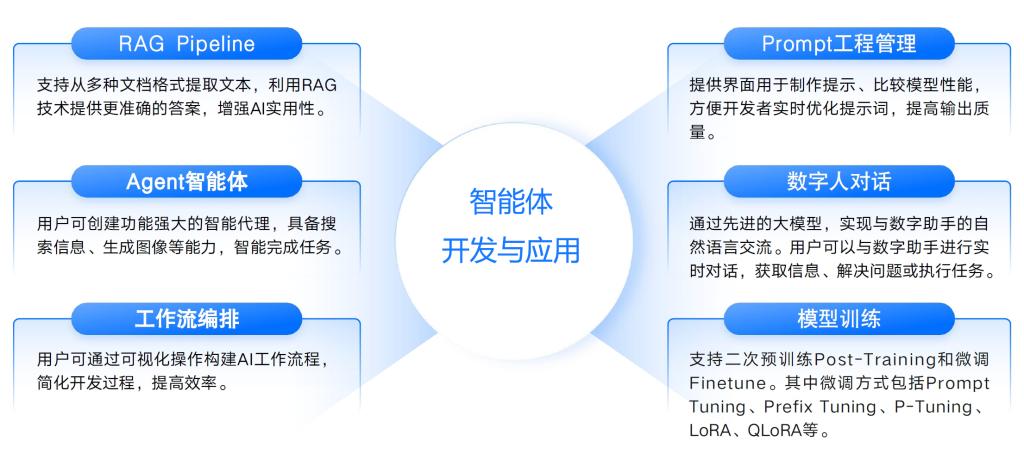 RAG Pipeline

支持从多种文档格式提取文本，利用RAG技术提供更准确的答案，增强AI实用性。

Agent智能体

用户可创建功能强大的智能代理，具备搜索信息、生成图像等能力，智能完成任务。

工作流编排

用户可通过可视化操作构建AI工作流程，简化开发过程，提高效率。

智能体
开发与应用

Prompt工程管理

提供界面用于制作提示、比较模型性能，方便开发者实时优化提示词，提高输出质量。

数字人对话

通过先进的大模型，实现与数字助手的自然语言交流。用户可以与数字助手进行实时对话，获取信息、解决问题或执行任务。

模型训练

支持二次预训练Post-Training和微调Finetune。其中微调方式包括Prompt Tuning、Prefix Tuning、P-Tuning、LoRA、QLoRA等。